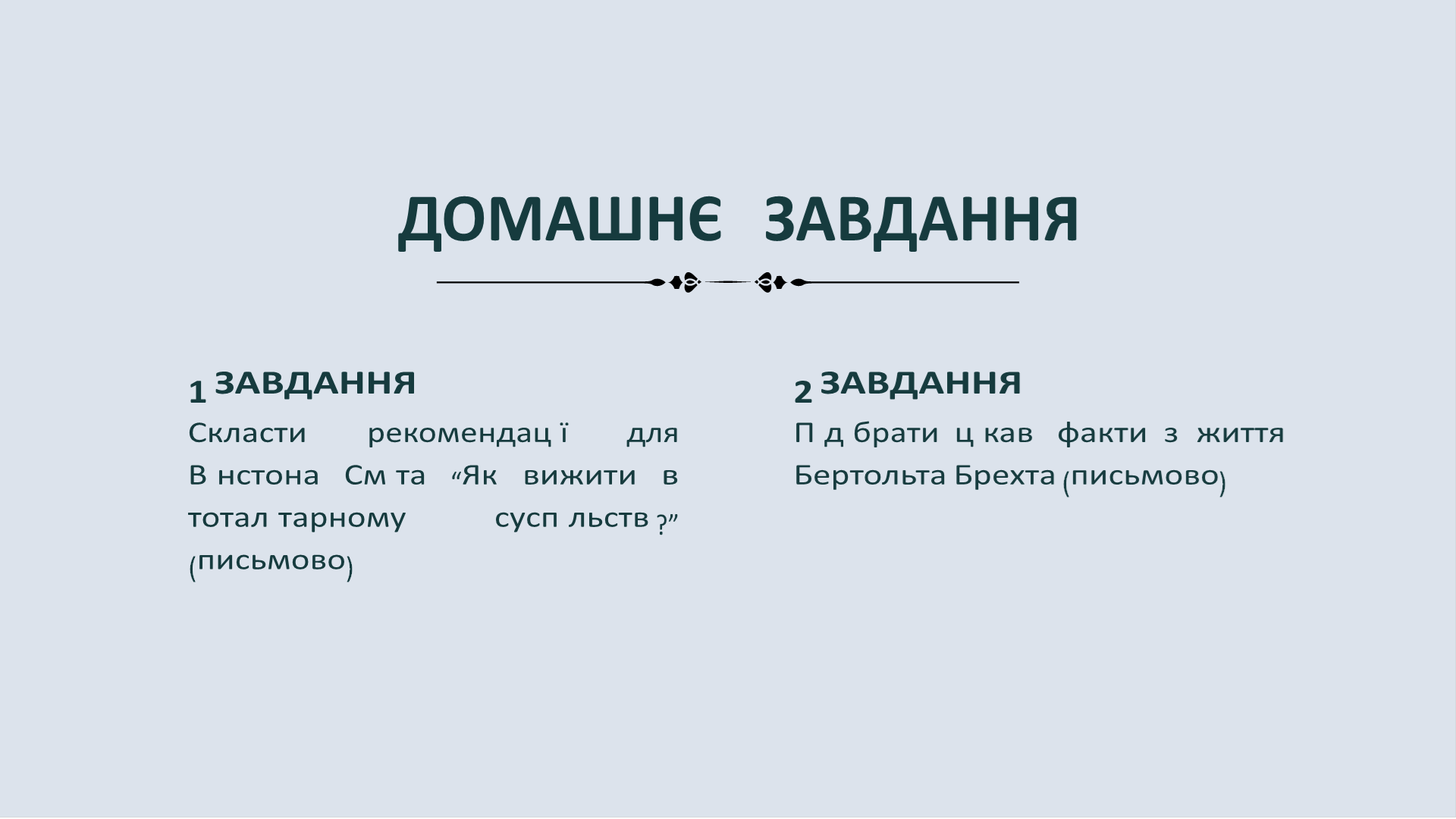 ДОМАШНЄ ЗАВДАННЯ

1 ЗАВДАННЯ
Скласти рекомендац ї для В нстона См та “Як вижити в тотал тарному сусп льств ?” (письмово)

2 ЗАВДАННЯ
П д брати ц кав факти з життя Бертольта Брехта (письмово)